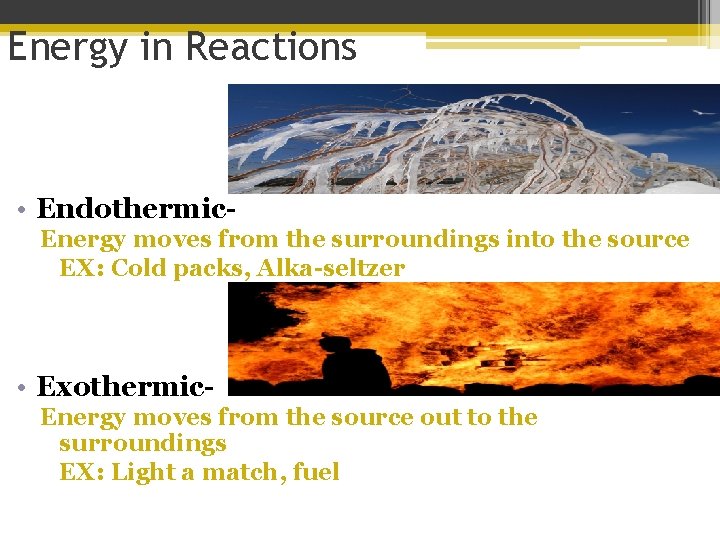 Energy in Reactions

• Endothermic-
Energy moves from the surroundings into the source
EX: Cold packs, Alka-seltzer

• Exothermic-
Energy moves from the source out to the surroundings
EX: Light a match, fuel